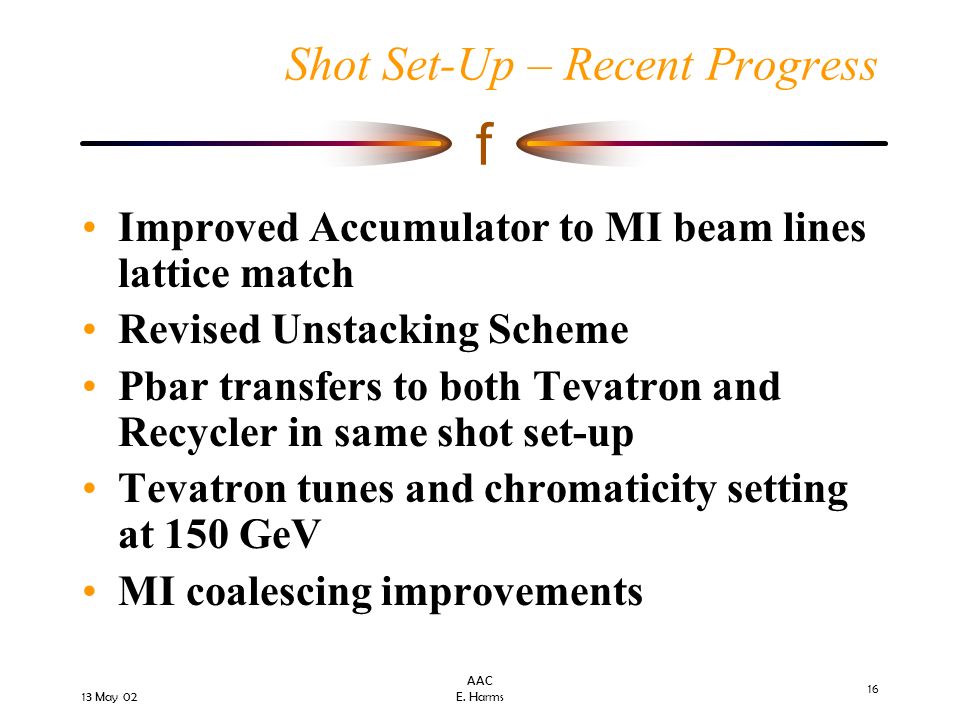 Shot Set-Up – Recent Progress

f

• Improved Accumulator to MI beam lines lattice match
• Revised Unstacking Scheme
• Pbar transfers to both Tevatron and Recycler in same shot set-up
• Tevatron tunes and chromaticity setting at 150 GeV
• MI coalescing improvements

13 May 02

AAC
E. Harms

16